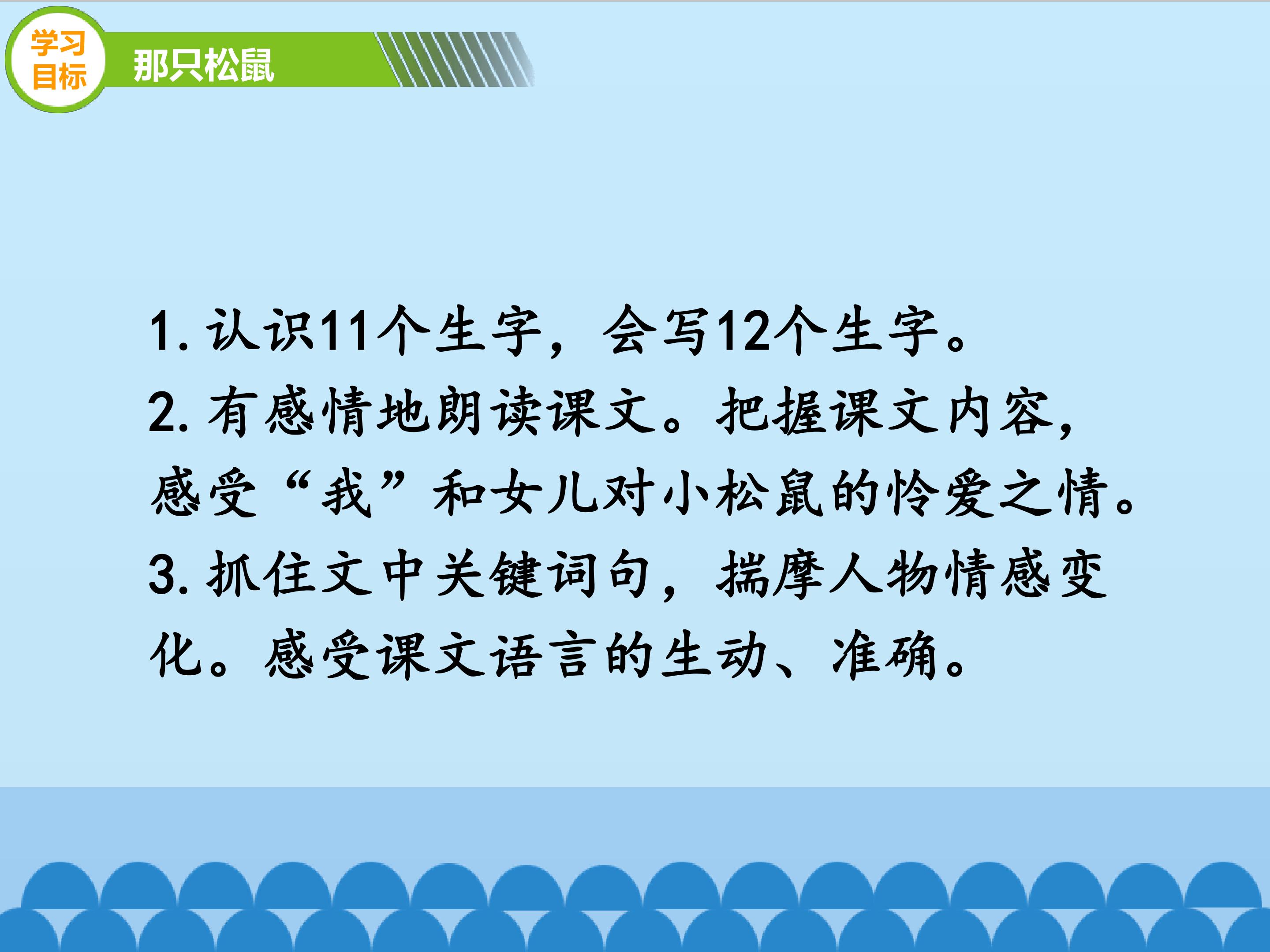 学习目标

那只松鼠

1. 认识11个生字，会写12个生字。

2. 有感情地朗读课文。把握课文内容，感受“我”和女儿对小松鼠的怜爱之情。

3. 抓住文中关键词句，揣摩人物情感变化。感受课文语言的生动、准确。